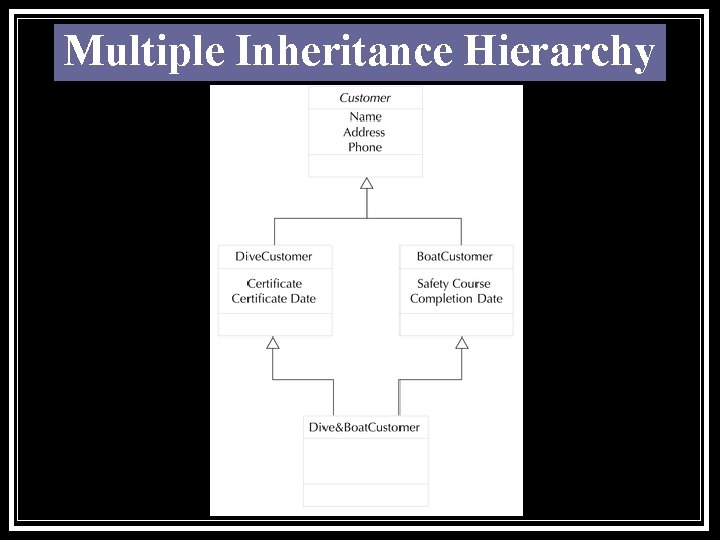 Multiple Inheritance Hierarchy

Customer

Name
Address
Phone

DiveCustomer

Certificate
Certificate Date

BoatCustomer

Safety Course
Completion Date

Dive&BoatCustomer